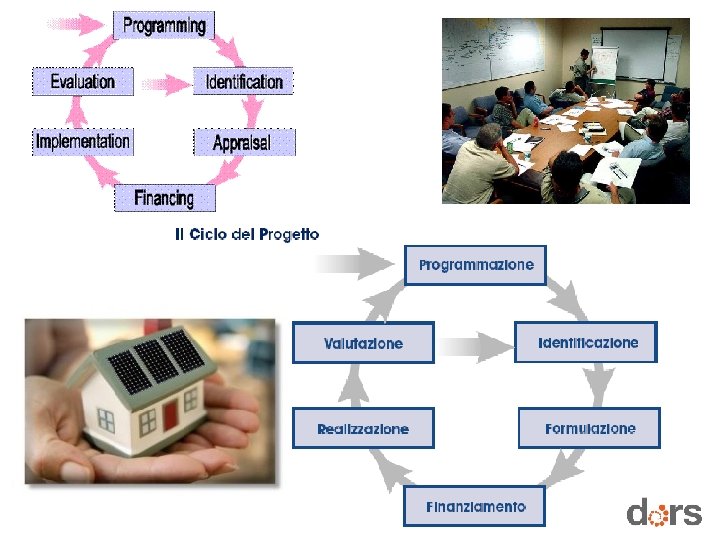 Programming
Identification
Appraisal
Financing
Implementation
Evaluation

Il Ciclo del Progetto

Programmazione
Identificazione
Formulazione
Finanziamento
Realizzazione
Valutazione

dors